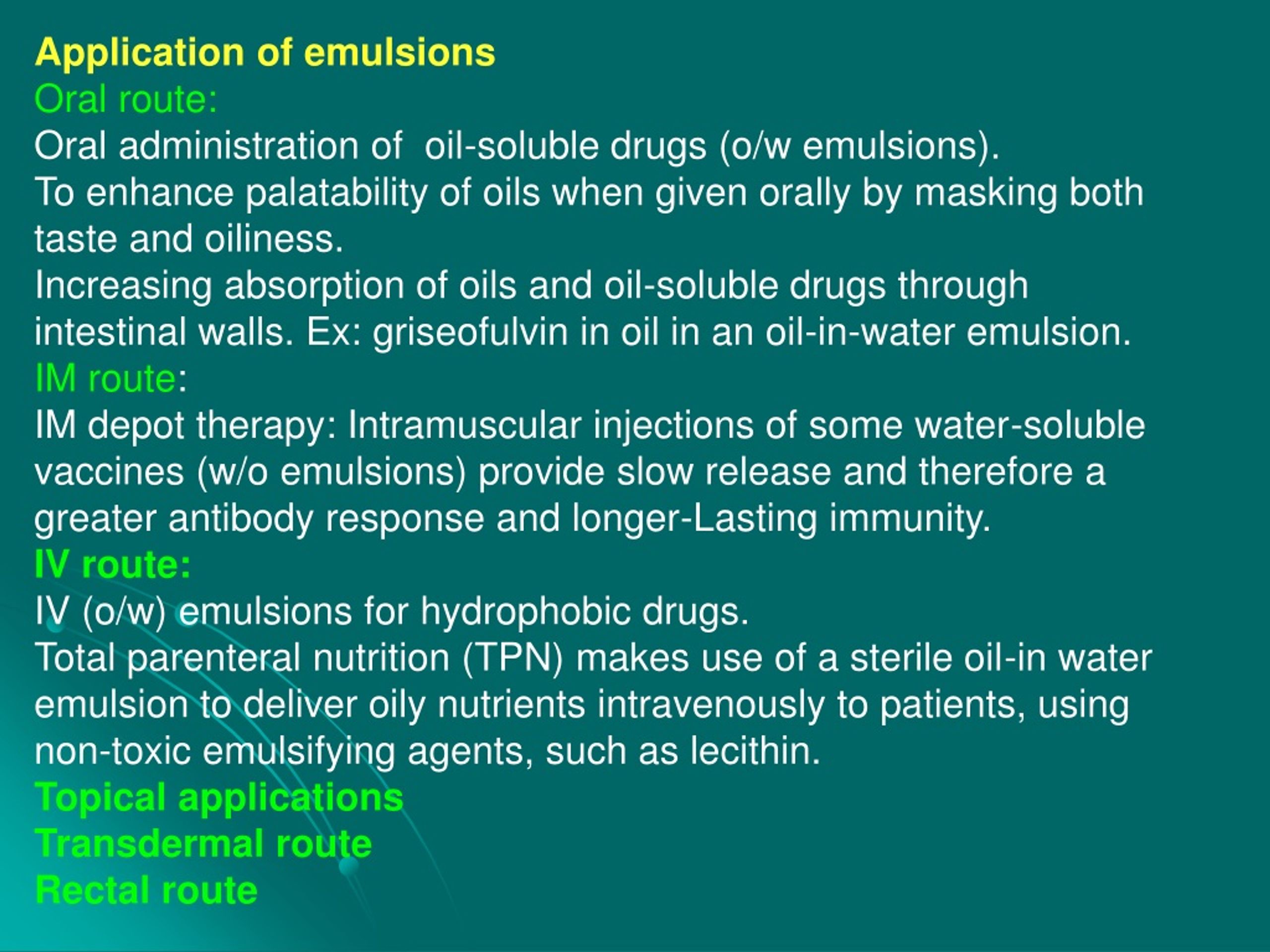 Application of emulsions
Oral route:
Oral administration of oil-soluble drugs (o/w emulsions).
To enhance palatability of oils when given orally by masking both taste and oiliness.
Increasing absorption of oils and oil-soluble drugs through intestinal walls. Ex: griseofulvin in oil in an oil-in-water emulsion.
IM route:
IM depot therapy: Intramuscular injections of some water-soluble vaccines (w/o emulsions) provide slow release and therefore a greater antibody response and longer-Lasting immunity.
IV route:
IV (o/w) emulsions for hydrophobic drugs.
Total parenteral nutrition (TPN) makes use of a sterile oil-in water emulsion to deliver oily nutrients intravenously to patients, using non-toxic emulsifying agents, such as lecithin.
Topical applications
Transdermal route
Rectal route